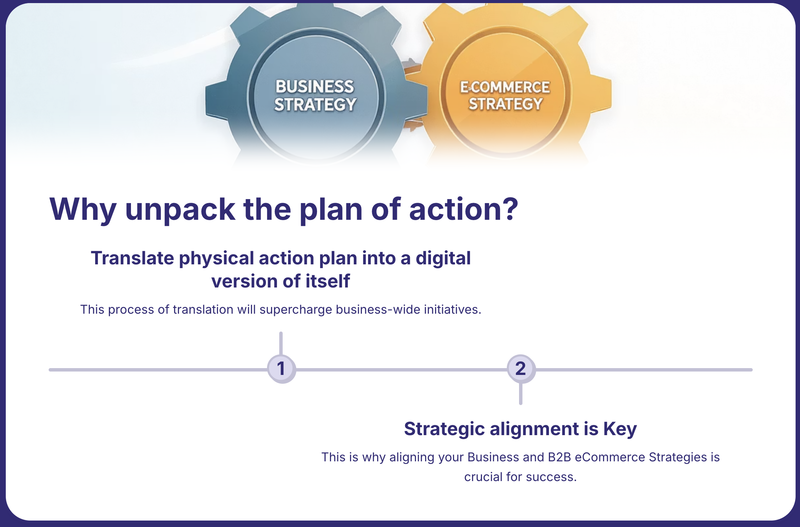 BUSINESS STRATEGY

E-COMMERCE STRATEGY

Why unpack the plan of action?

Translate physical action plan into a digital version of itself

This process of translation will supercharge business-wide initiatives.

1

2

Strategic alignment is Key

This is why aligning your Business and B2B eCommerce Strategies is crucial for success.